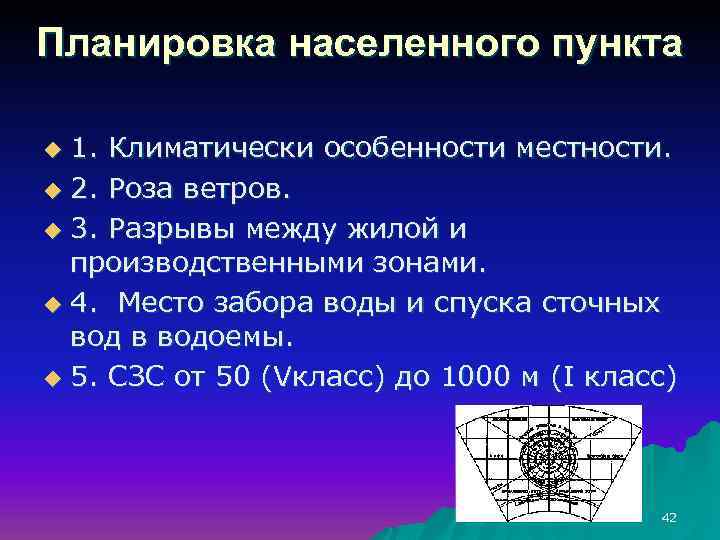 Планировка населенного пункта

1. Климатически особенности местности.

2. Роза ветров.

3. Разрывы между жилой и производственными зонами.

4. Место забора воды и спуска сточных вод в водоемы.

5. СЗС от 50 (Vкласс) до 1000 м (I класс)

42